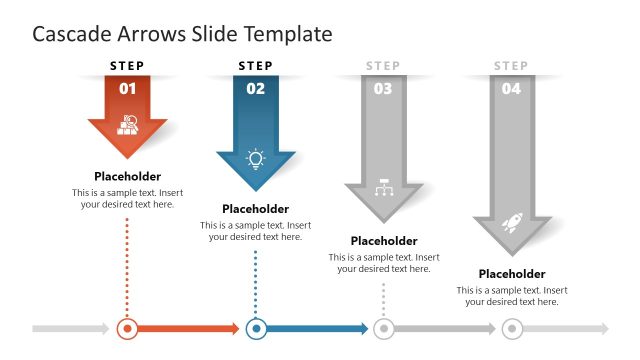 Cascade Arrows Slide Template

STEP
01

Placeholder
This is a sample text. Insert your desired text here.

STEP
02

Placeholder
This is a sample text. Insert your desired text here.

STEP
03

Placeholder
This is a sample text. Insert your desired text here.

STEP
04

Placeholder
This is a sample text. Insert your desired text here.